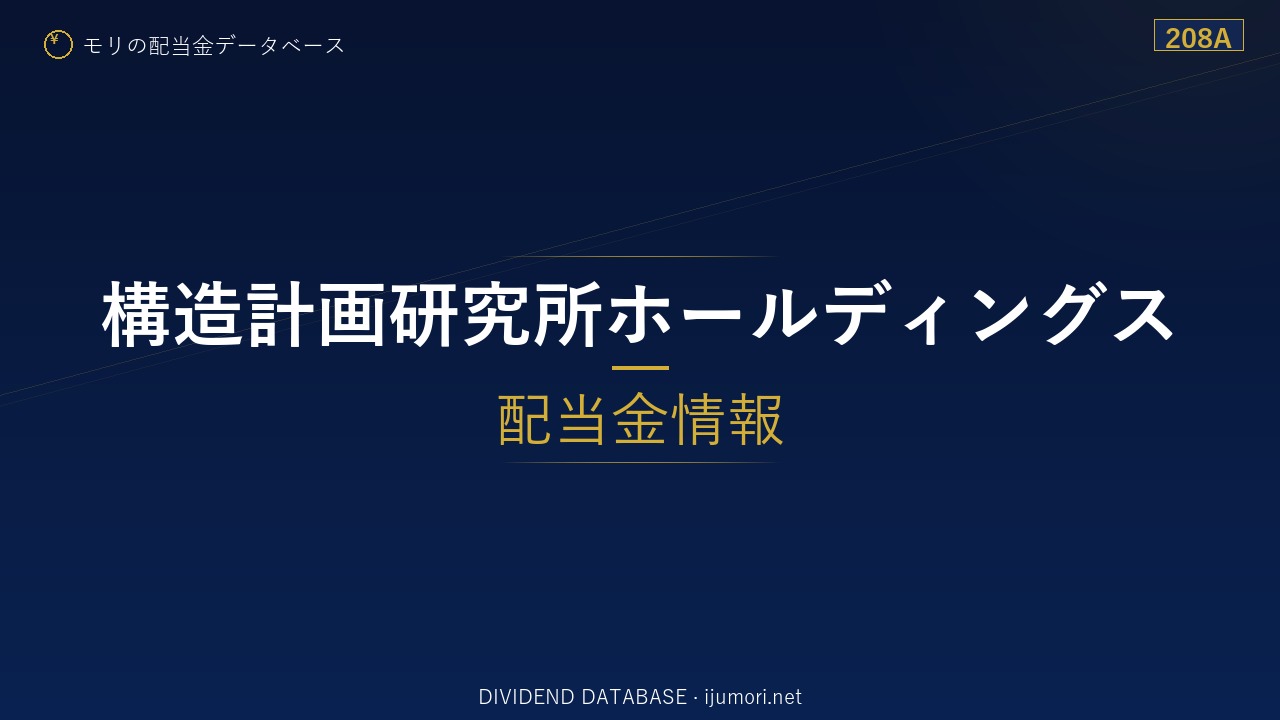 ¥ モリの配当金データベース

208A

構造計画研究所ホールディングス

配当金情報

DIVIDEND DATABASE · ijumori.net